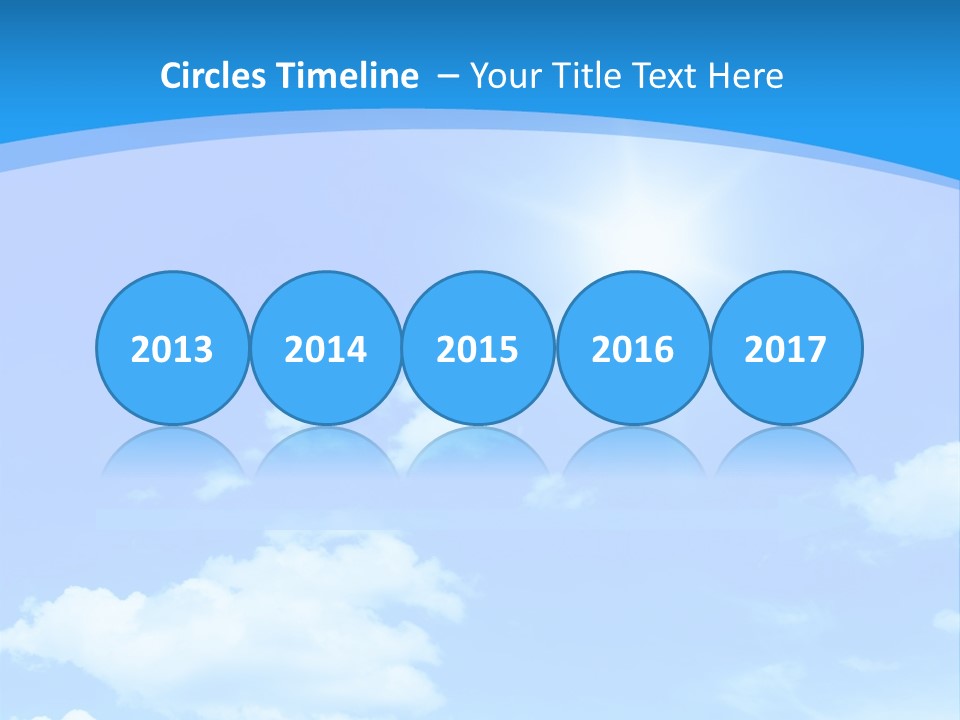 Circles Timeline – Your Title Text Here

2013

2014

2015

2016

2017